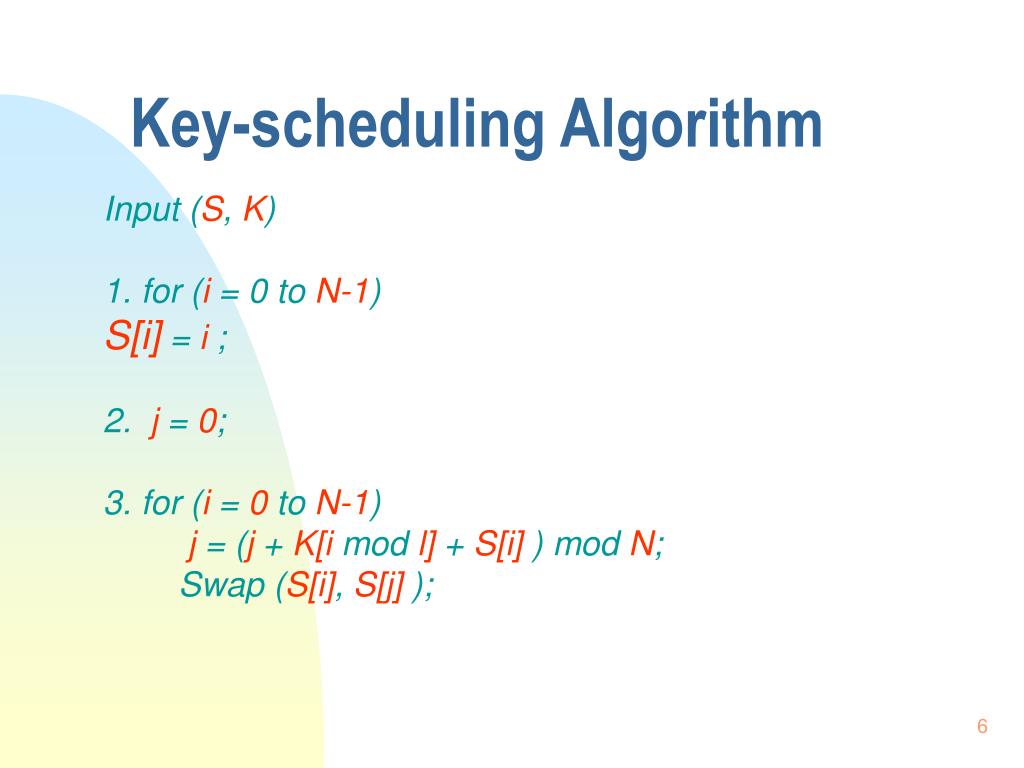 Key-scheduling Algorithm

Input (S, K)

1. for (i = 0 to N-1)
S[i] = i ;

2. j = 0;

3. for (i = 0 to N-1)
j = (j + K[i mod l] + S[i] ) mod N;
Swap (S[i], S[j] );

6